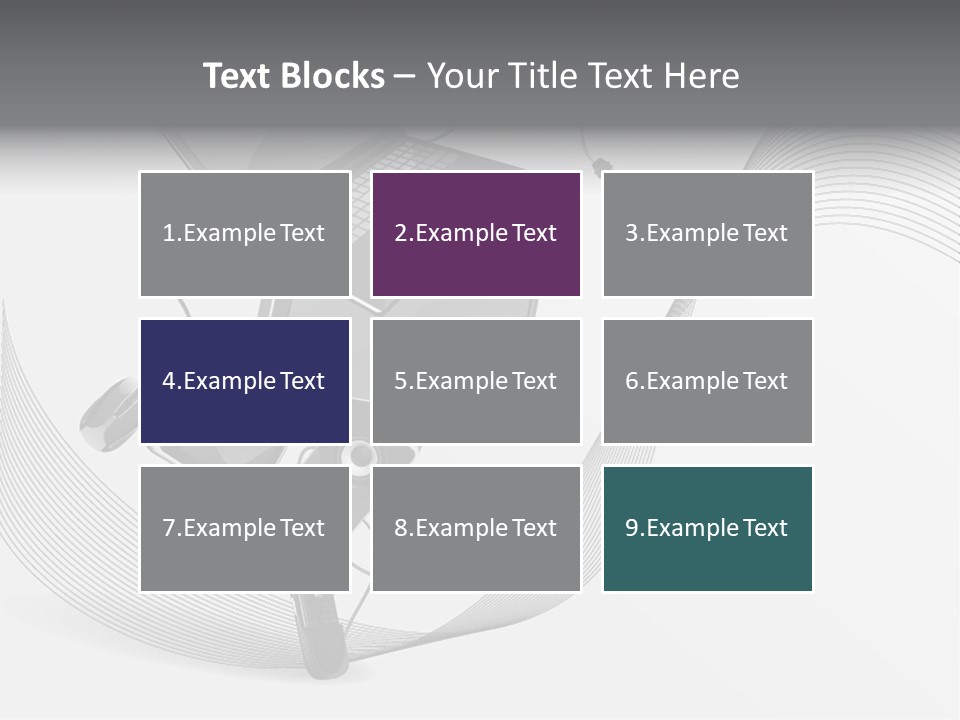 Text Blocks – Your Title Text Here

1.Example Text

2.Example Text

3.Example Text

4.Example Text

5.Example Text

6.Example Text

7.Example Text

8.Example Text

9.Example Text